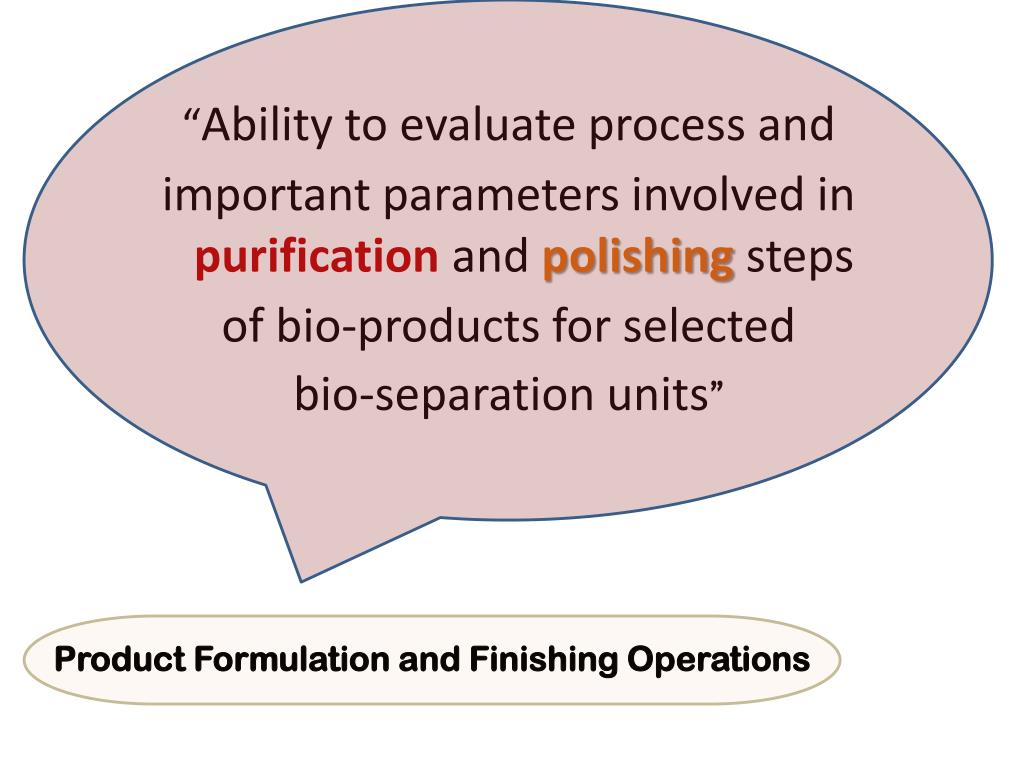 “Ability to evaluate process and important parameters involved in purification and polishing steps of bio-products for selected bio-separation units”

Product Formulation and Finishing Operations